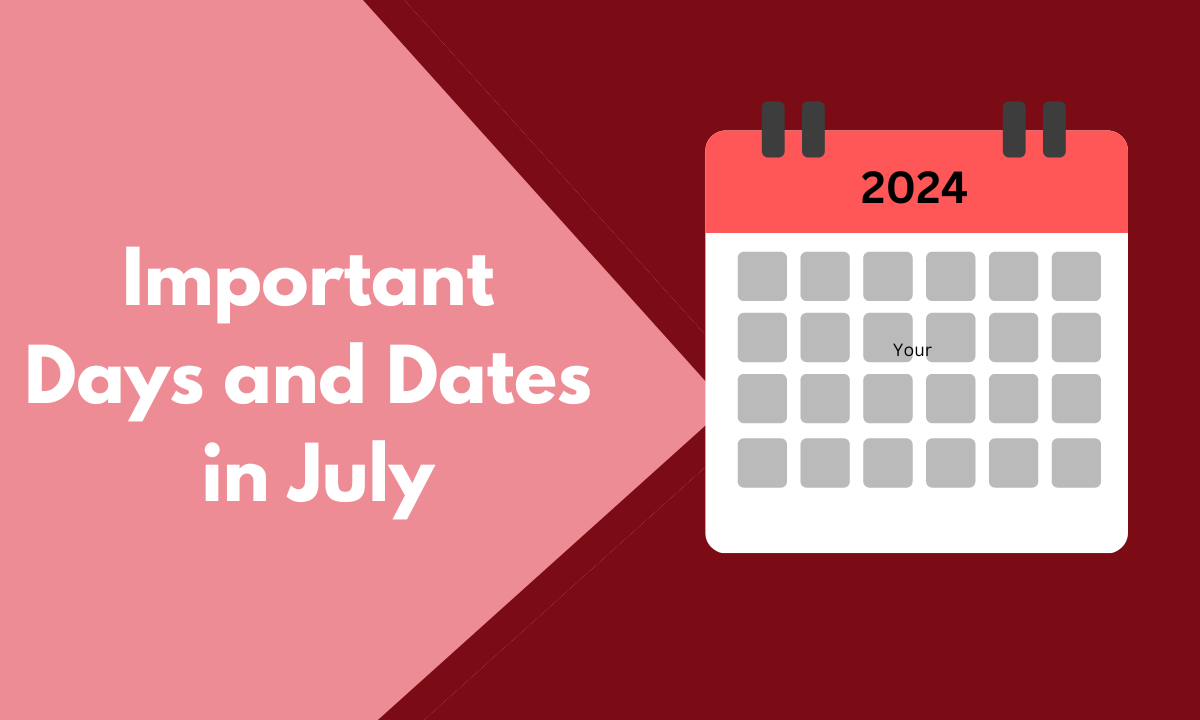 Important Days and Dates in July

2024

Your